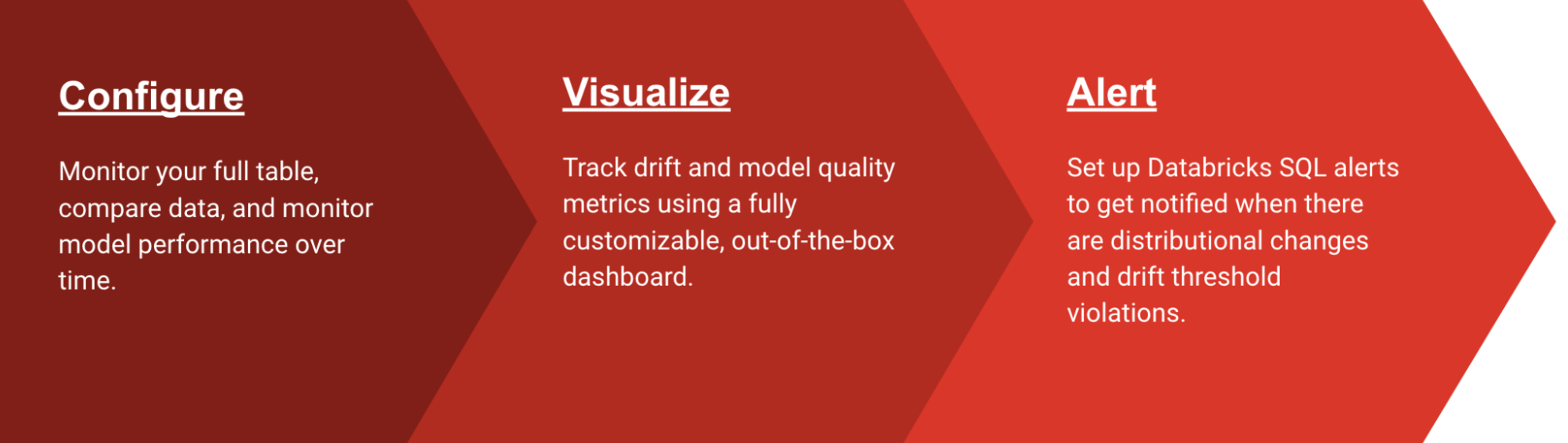 Configure

Monitor your full table, compare data, and monitor model performance over time.

Visualize

Track drift and model quality metrics using a fully customizable, out-of-the-box dashboard.

Alert

Set up Databricks SQL alerts to get notified when there are distributional changes and drift threshold violations.